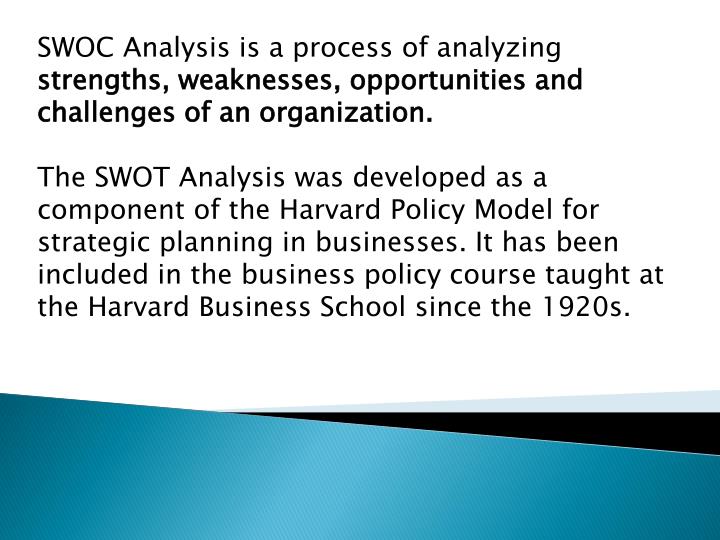 SWOC Analysis is a process of analyzing strengths, weaknesses, opportunities and challenges of an organization.

The SWOT Analysis was developed as a component of the Harvard Policy Model for strategic planning in businesses. It has been included in the business policy course taught at the Harvard Business School since the 1920s.